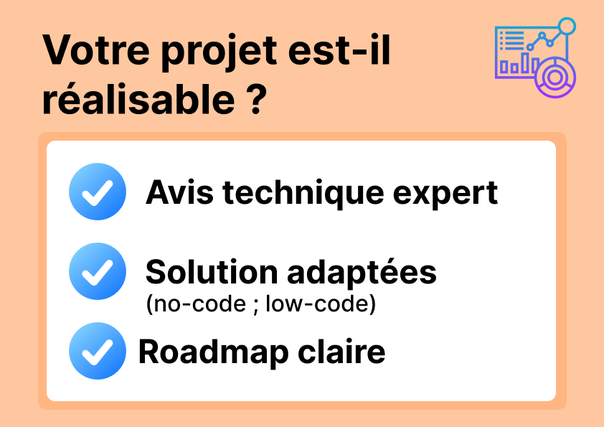 Votre projet est-il réalisable ?

Avis technique expert

Solution adaptées
(no-code ; low-code)

Roadmap claire